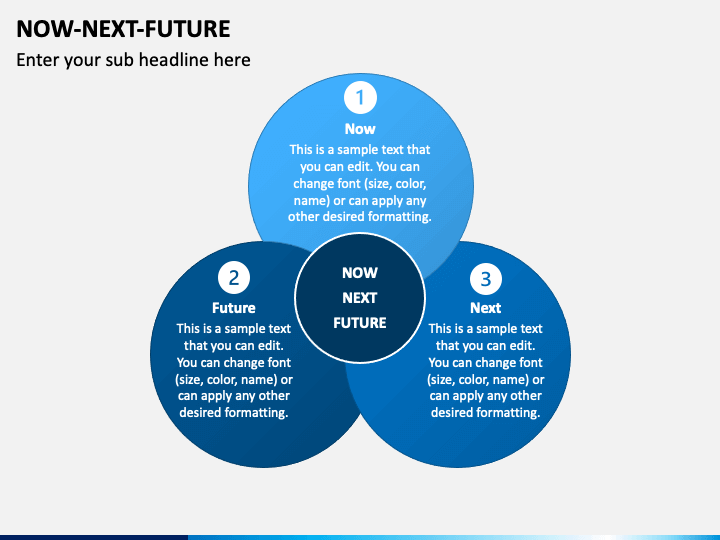 NOW-NEXT-FUTURE

Enter your sub headline here

1

Now

This is a sample text that you can edit. You can change font (size, color, name) or can apply any other desired formatting.

2

Future

This is a sample text that you can edit. You can change font (size, color, name) or can apply any other desired formatting.

NOW
NEXT
FUTURE

3

Next

This is a sample text that you can edit. You can change font (size, color, name) or can apply any other desired formatting.